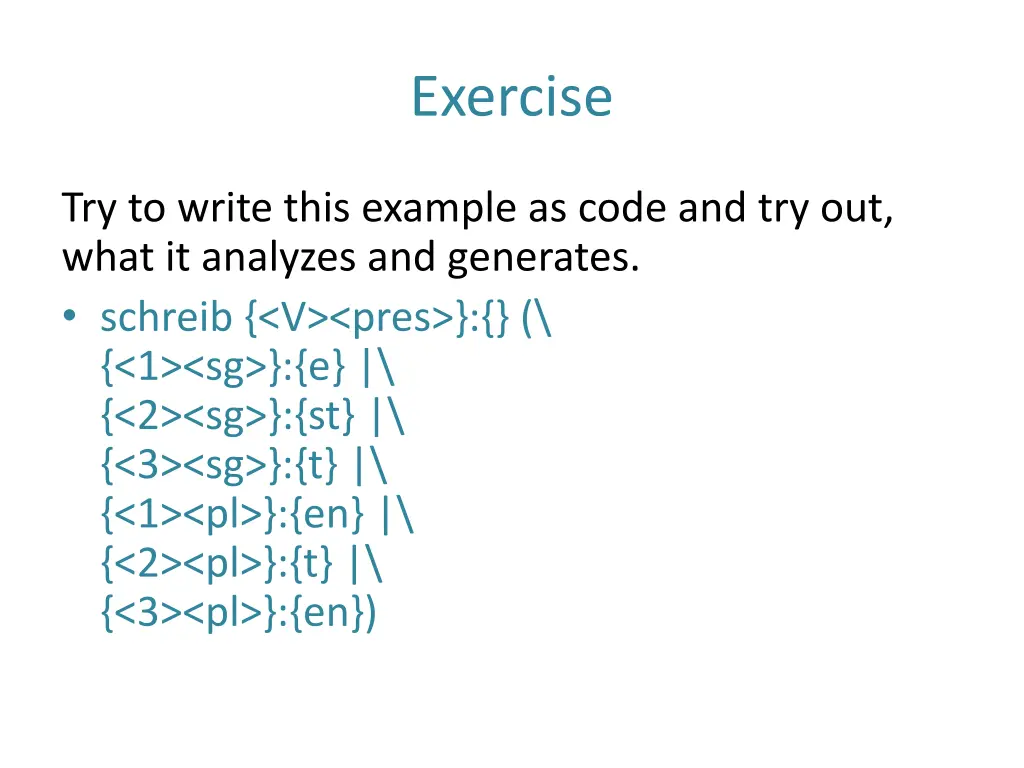 Exercise

Try to write this example as code and try out, what it analyzes and generates.

• schreib {<V><pres>}:{} (\
{<1><sg>}:{e} |\
{<2><sg>}:{st} |\
{<3><sg>}:{t} |\
{<1><pl>}:{en} |\
{<2><pl>}:{t} |\
{<3><pl>}:{en})